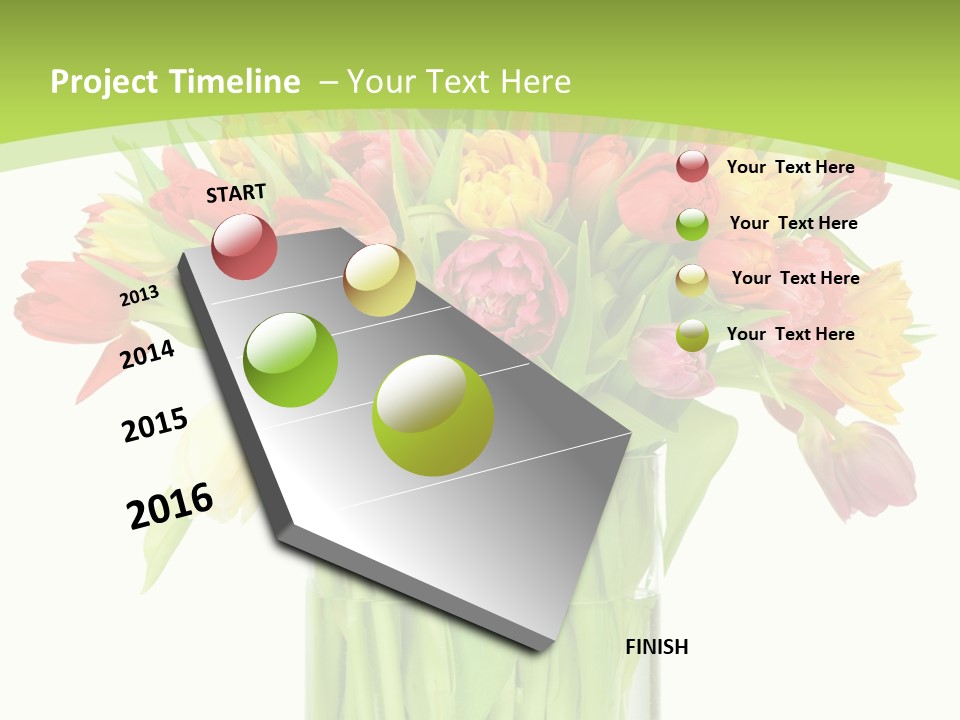 Project Timeline – Your Text Here

START

2013

2014

2015

2016

FINISH

Your Text Here

Your Text Here

Your Text Here

Your Text Here